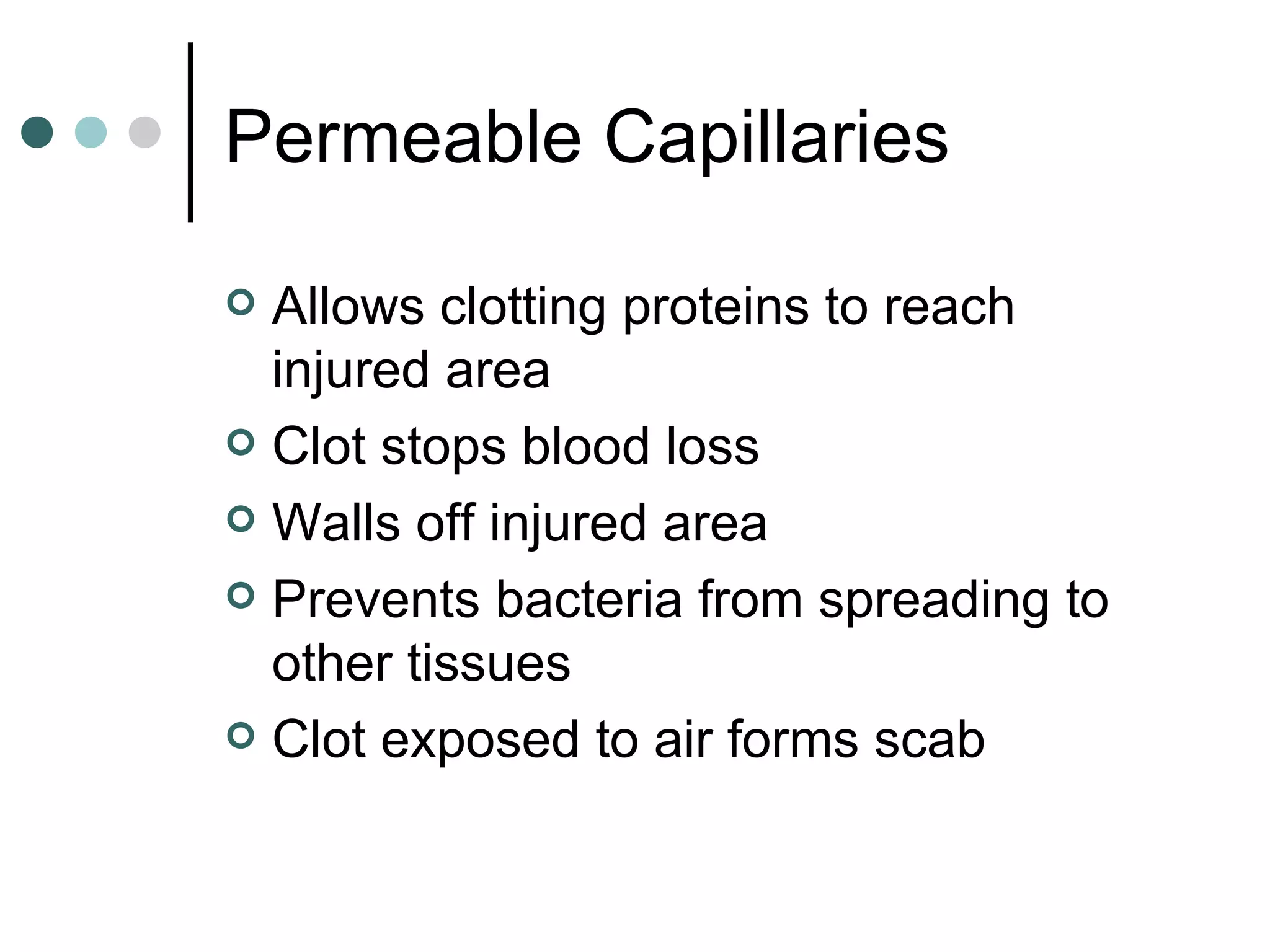 Permeable Capillaries

- Allows clotting proteins to reach injured area
- Clot stops blood loss
- Walls off injured area
- Prevents bacteria from spreading to other tissues
- Clot exposed to air forms scab